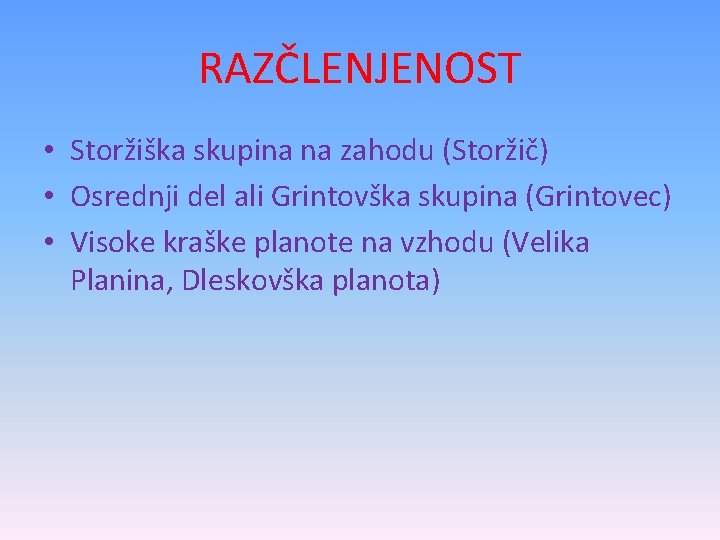 RAZČLENJENOST

• Storžiška skupina na zahodu (Storžič)
• Osrednji del ali Grintovška skupina (Grintovec)
• Visoke kraške planote na vzhodu (Velika Planina, Dleskovška planota)